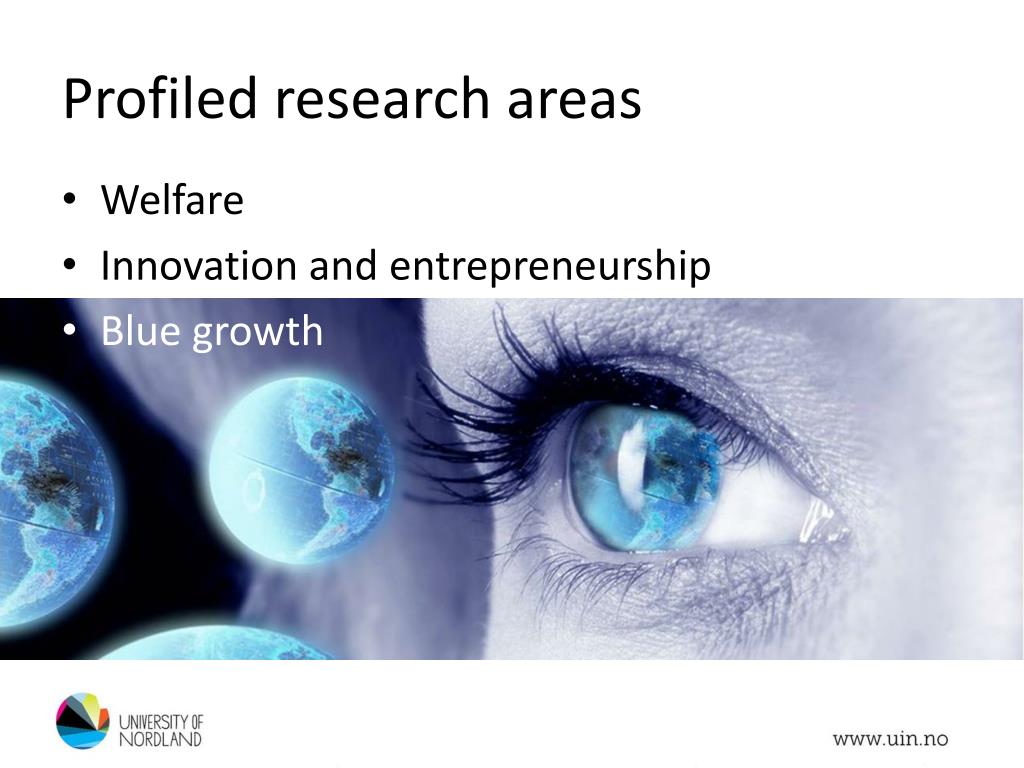 Profiled research areas

• Welfare
• Innovation and entrepreneurship
• Blue growth

UNIVERSITY OF NORDLAND

www.uin.no